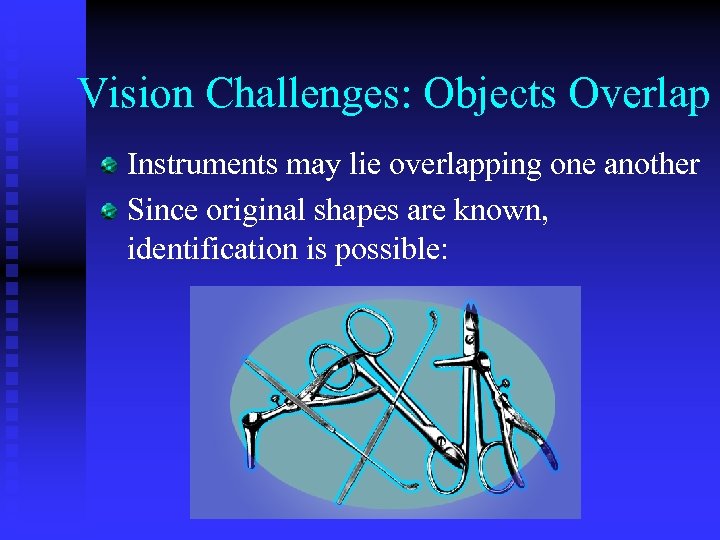 Vision Challenges: Objects Overlap

Instruments may lie overlapping one another

Since original shapes are known, identification is possible: